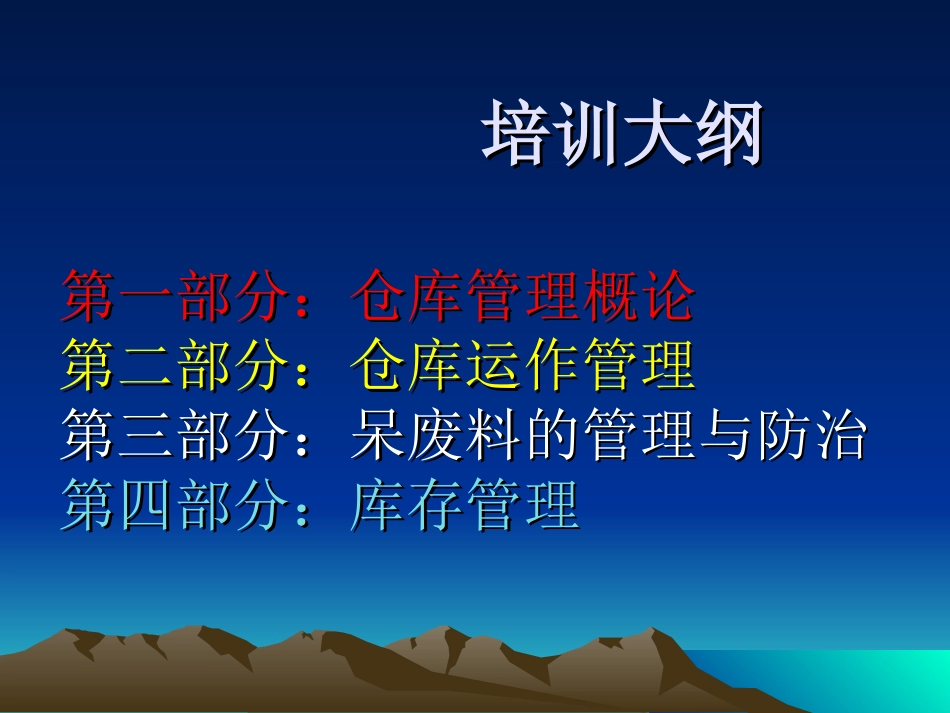 培训大纲

第一部分：仓库管理概论
第二部分：仓库运作管理
第三部分：呆废料的管理与防治
第四部分：库存管理